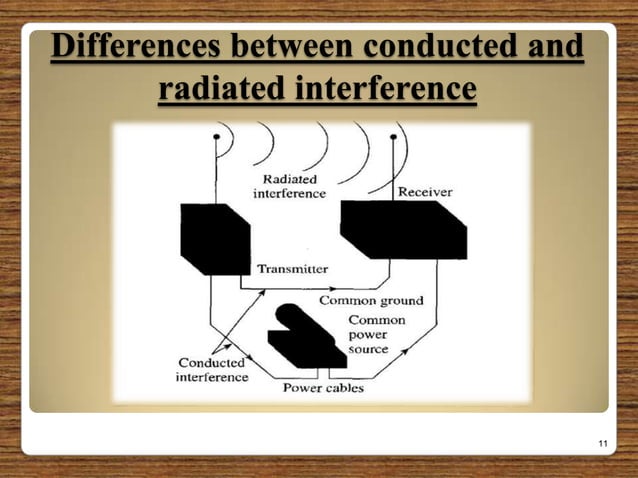 Differences between conducted and radiated interference

Radiated interference

Receiver

Transmitter

Common ground

Common power source

Conducted interference

Power cables

11